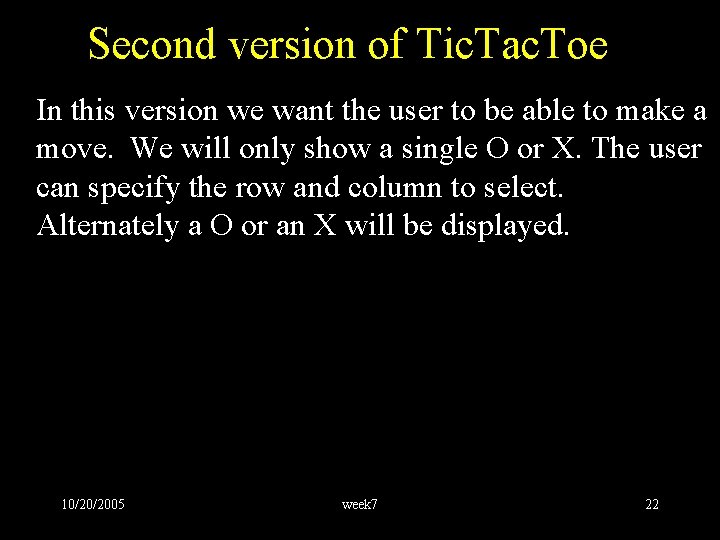 Second version of TicTacToe

In this version we want the user to be able to make a move.  We will only show a single O or X. The user can specify the row and column to select. Alternately a O or an X will be displayed.

10/20/2005

week7

22